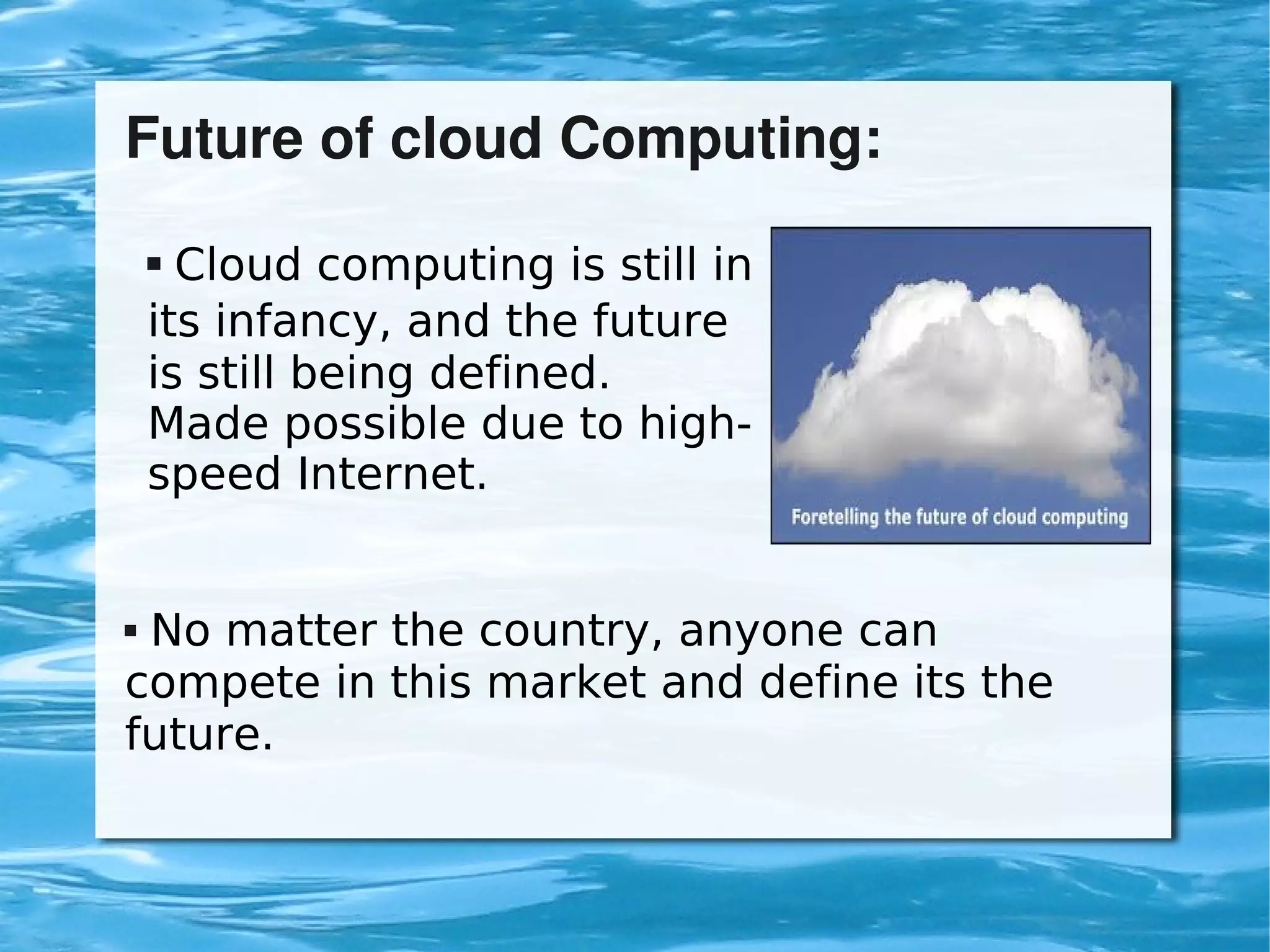 Future of cloud Computing:

▪ Cloud computing is still in its infancy, and the future is still being defined. Made possible due to high-speed Internet.

Foretelling the future of cloud computing

▪ No matter the country, anyone can compete in this market and define its the future.